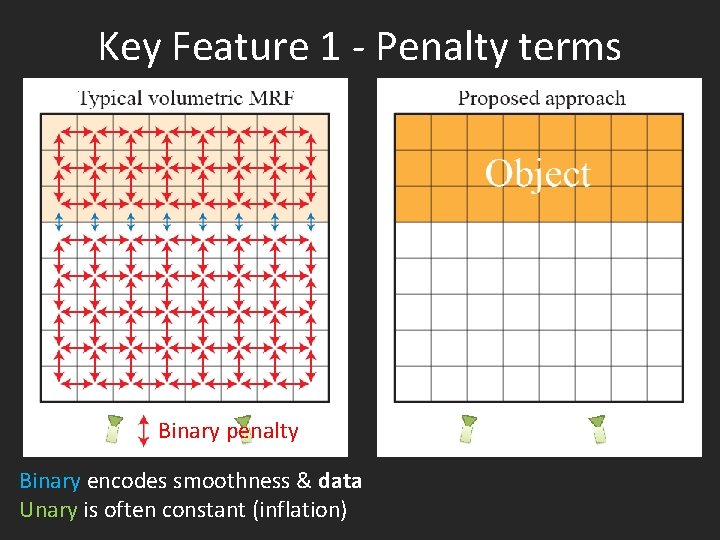 Key Feature 1 - Penalty terms

Typical volumetric MRF

Binary penalty

Proposed approach

Object

Binary encodes smoothness & data
Unary is often constant (inflation)